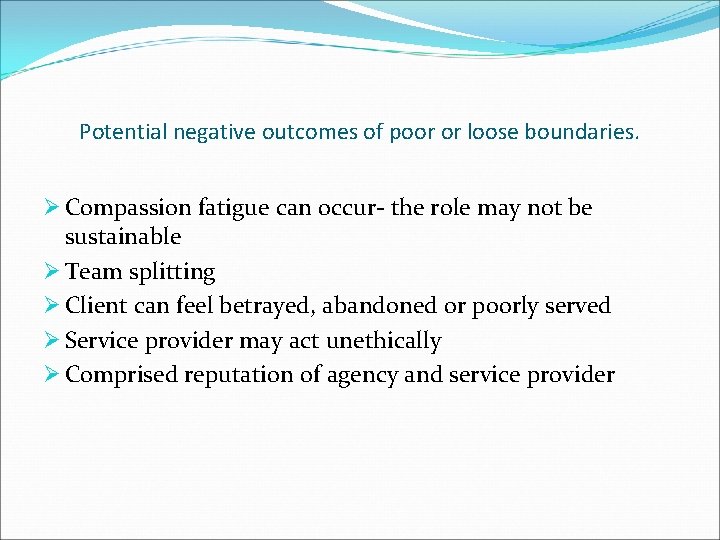 Potential negative outcomes of poor or loose boundaries.

➢ Compassion fatigue can occur- the role may not be sustainable
➢ Team splitting
➢ Client can feel betrayed, abandoned or poorly served
➢ Service provider may act unethically
➢ Comprised reputation of agency and service provider